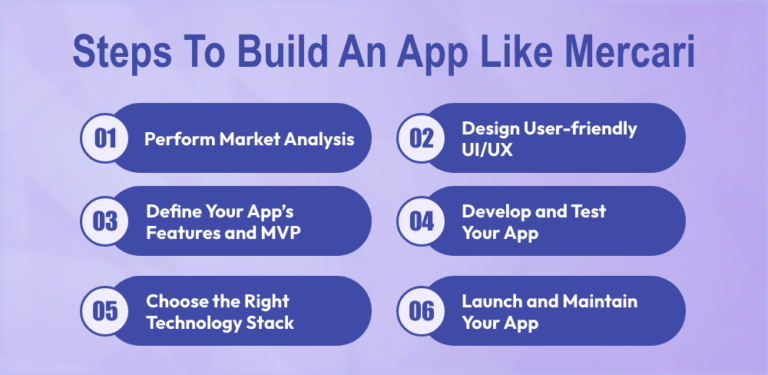 Steps To Build An App Like Mercari

01 Perform Market Analysis

02 Design User-friendly UI/UX

03 Define Your App's Features and MVP

04 Develop and Test Your App

05 Choose the Right Technology Stack

06 Launch and Maintain Your App